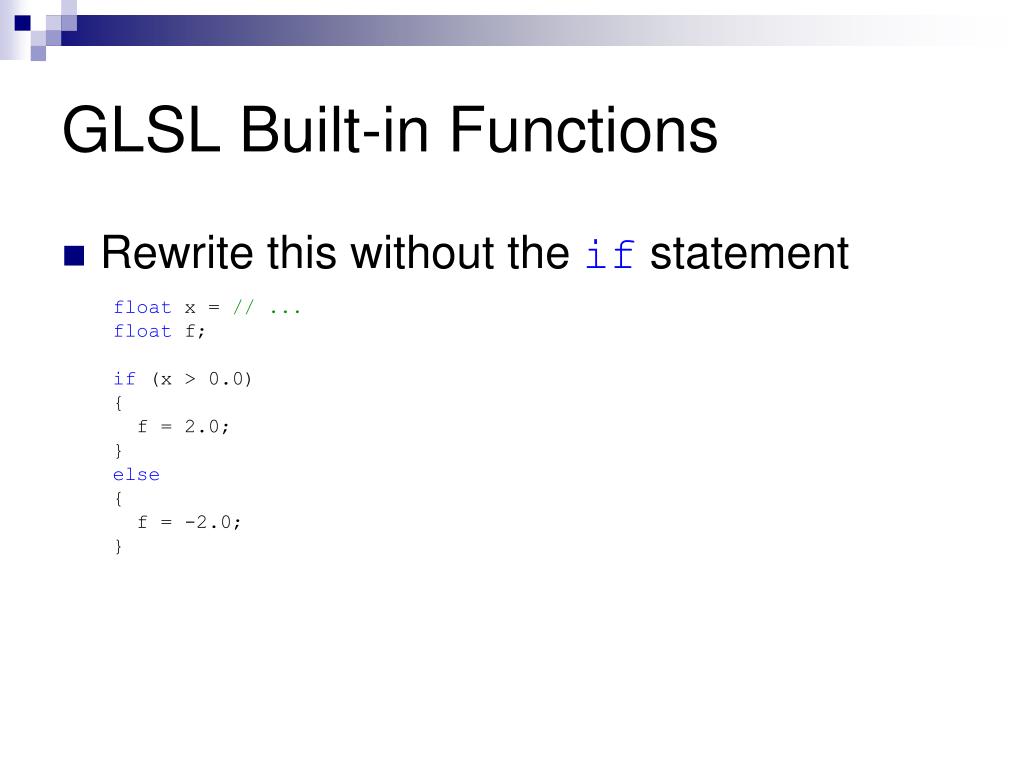 GLSL Built-in Functions

Rewrite this without the if statement

float x = // ...
float f;

if (x > 0.0)
{
  f = 2.0;
}
else
{
  f = -2.0;
}